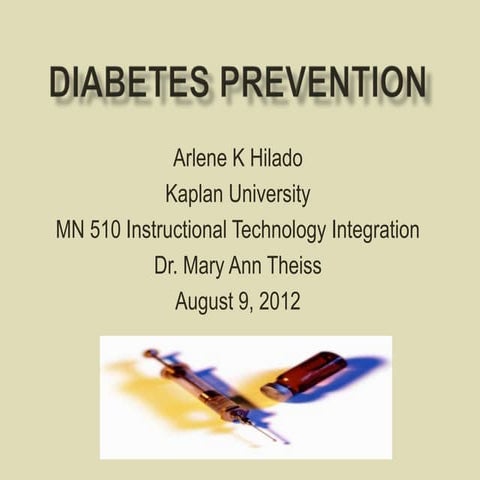 DIABETES PREVENTION

Arlene K Hilado
Kaplan University
MN 510 Instructional Technology Integration
Dr. Mary Ann Theiss
August 9, 2012